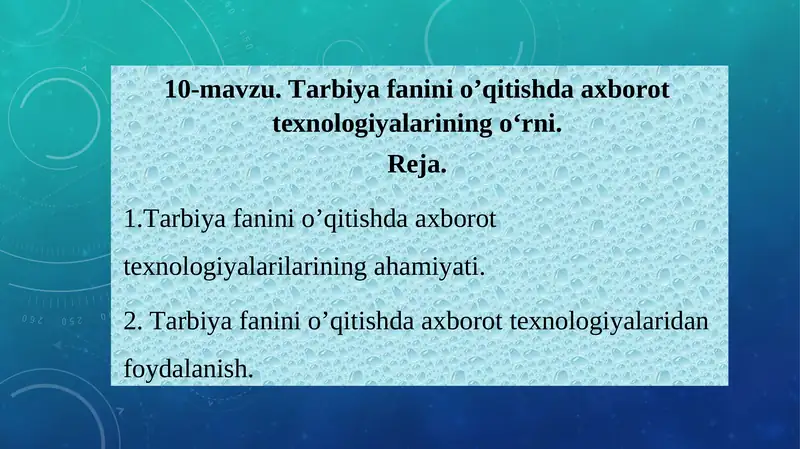 10-mavzu. Tarbiya fanini o’qitishda axborot texnologiyalarining o‘rni.

Reja.

1.Tarbiya fanini o’qitishda axborot texnologiyalarilarining ahamiyati.

2. Tarbiya fanini o’qitishda axborot texnologiyalaridan foydalanish.